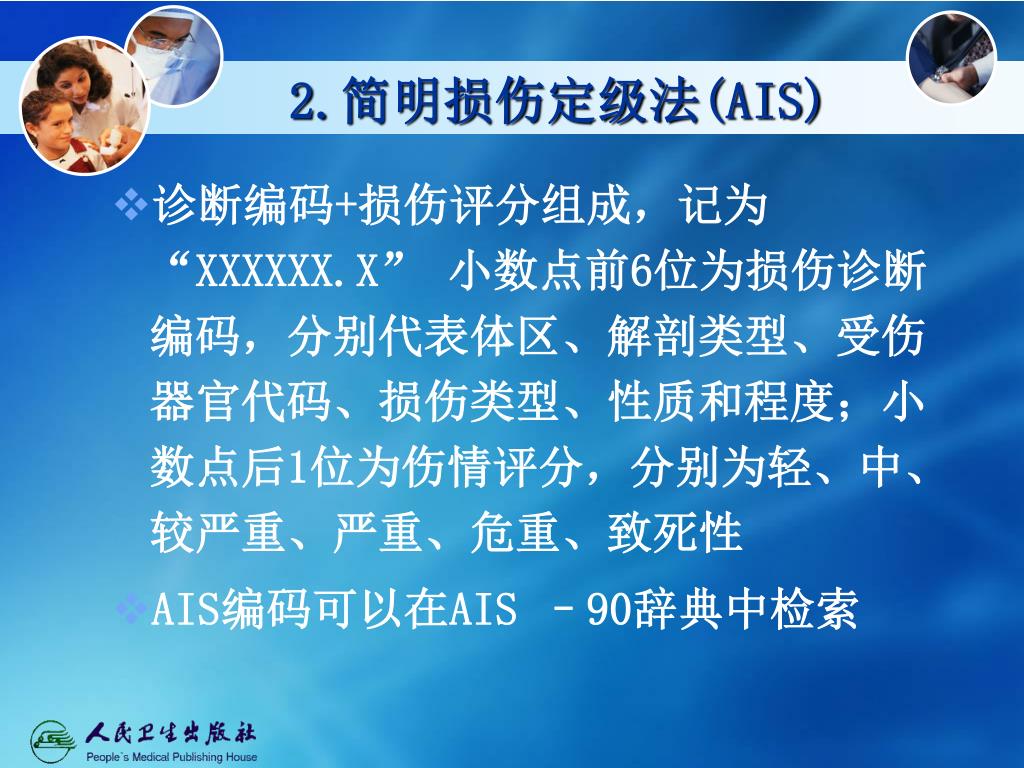 2.简明损伤定级法(AIS)

❖诊断编码+损伤评分组成，记为“XXXXXX.X” 小数点前6位为损伤诊断编码，分别代表体区、解剖类型、受伤器官代码、损伤类型、性质和程度；小数点后1位为伤情评分，分别为轻、中、较严重、严重、危重、致死性

❖AIS编码可以在AIS －90辞典中检索

人民卫生出版社
People's Medical Publishing House